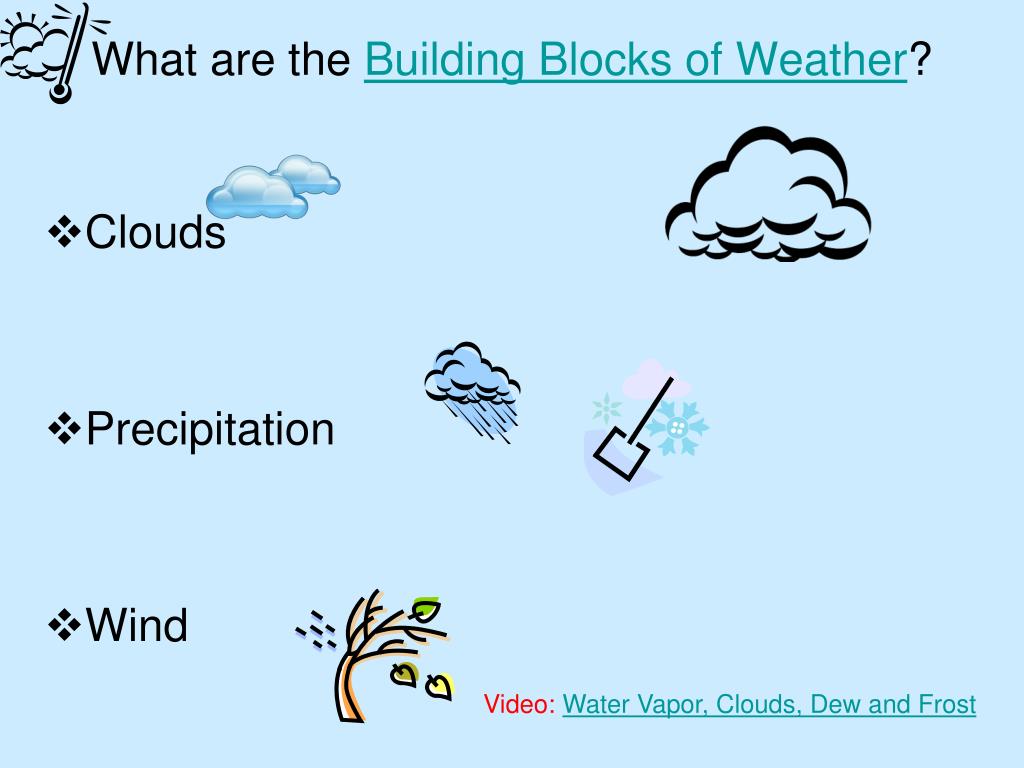 What are the Building Blocks of Weather?

❖Clouds

❖Precipitation

❖Wind

Video: Water Vapor, Clouds, Dew and Frost